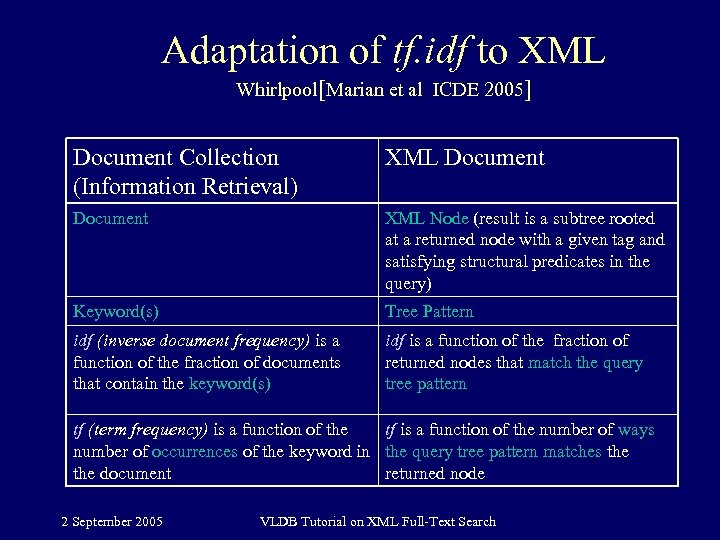 Adaptation of tf.idf to XML

Whirlpool[Marian et al ICDE 2005]

| Document Collection (Information Retrieval) | XML Document |
|---|---|
| Document | XML Node (result is a subtree rooted at a returned node with a given tag and satisfying structural predicates in the query) |
| Keyword(s) | Tree Pattern |
| idf (inverse document frequency) is a function of the fraction of documents that contain the keyword(s) | idf is a function of the fraction of returned nodes that match the query tree pattern |
| tf (term frequency) is a function of the number of occurrences of the keyword in the document | tf is a function of the number of ways the query tree pattern matches the returned node |

2 September 2005

VLDB Tutorial on XML Full-Text Search